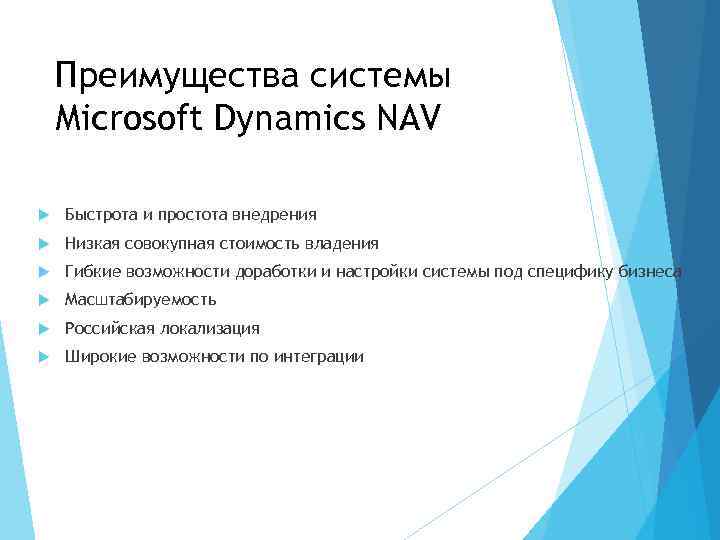 Преимущества системы Microsoft Dynamics NAV

Быстрота и простота внедрения

Низкая совокупная стоимость владения

Гибкие возможности доработки и настройки системы под специфику бизнеса

Масштабируемость

Российская локализация

Широкие возможности по интеграции